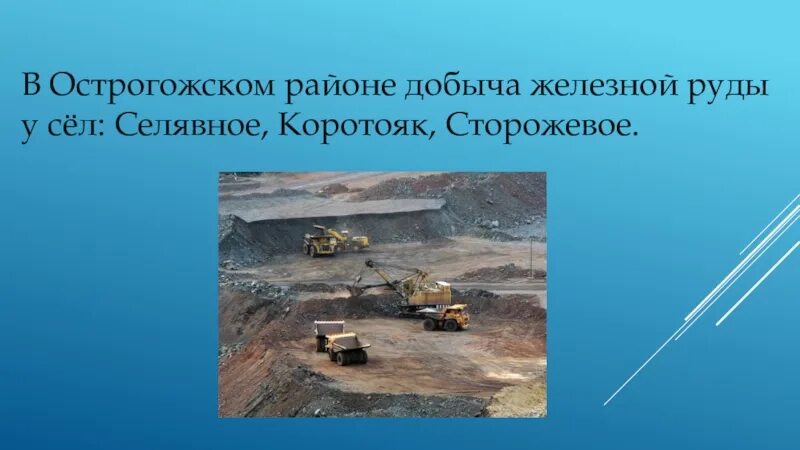 В Острогожском районе добыча железной руды у сёл: Селявное, Коротояк, Сторожевое.